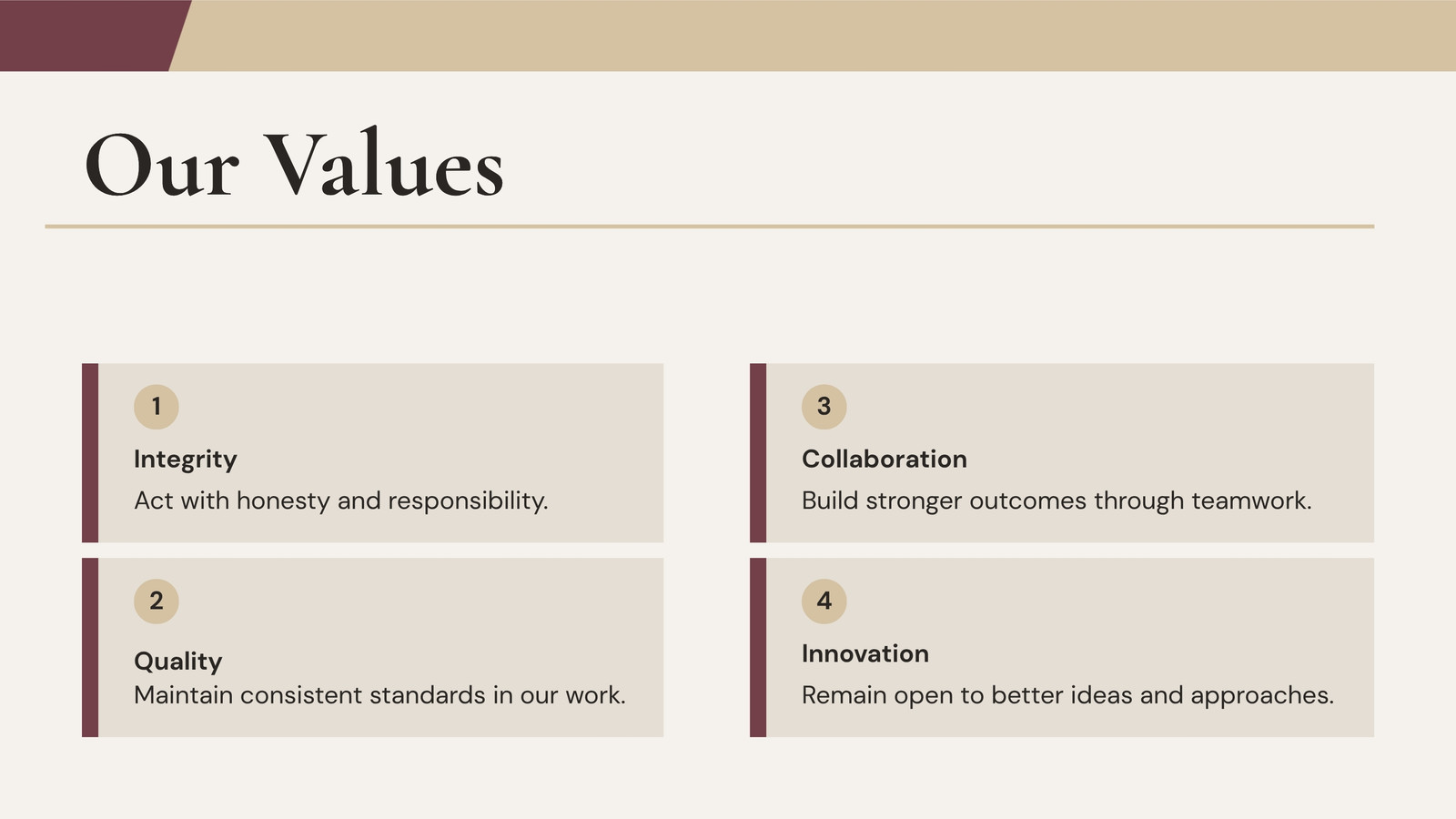 Our Values

1

Integrity

Act with honesty and responsibility.

2

Quality

Maintain consistent standards in our work.

3

Collaboration

Build stronger outcomes through teamwork.

4

Innovation

Remain open to better ideas and approaches.